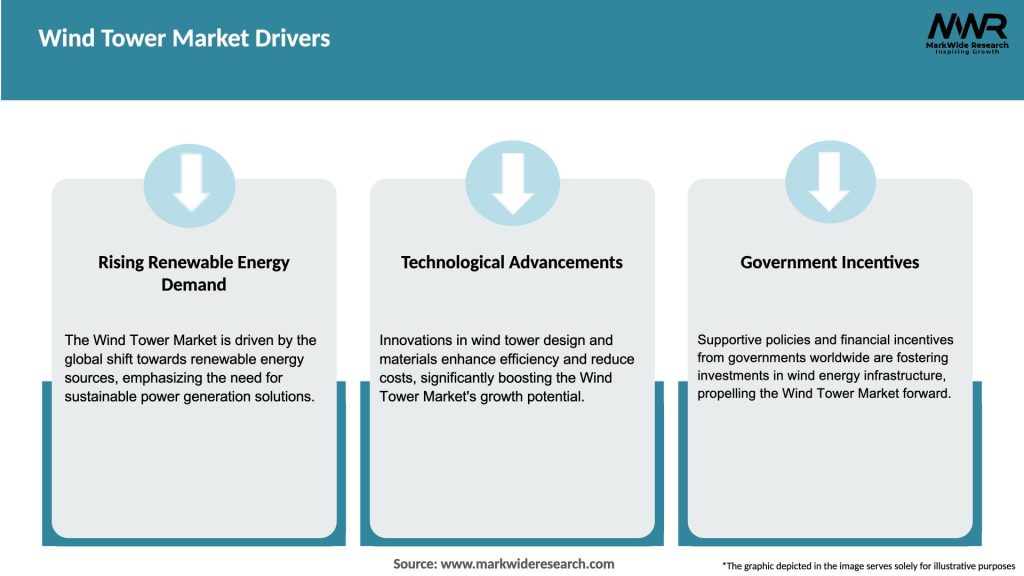 Wind Tower Market Drivers

MWR
MarkWide Research
Inspiring Growth

Rising Renewable Energy Demand

The Wind Tower Market is driven by the global shift towards renewable energy sources, emphasizing the need for sustainable power generation solutions.

Technological Advancements

Innovations in wind tower design and materials enhance efficiency and reduce costs, significantly boosting the Wind Tower Market's growth potential.

Government Incentives

Supportive policies and financial incentives from governments worldwide are fostering investments in wind energy infrastructure, propelling the Wind Tower Market forward.

Source: www.markwideresearch.com

*The graphic depicted in the image serves solely for illustrative purposes